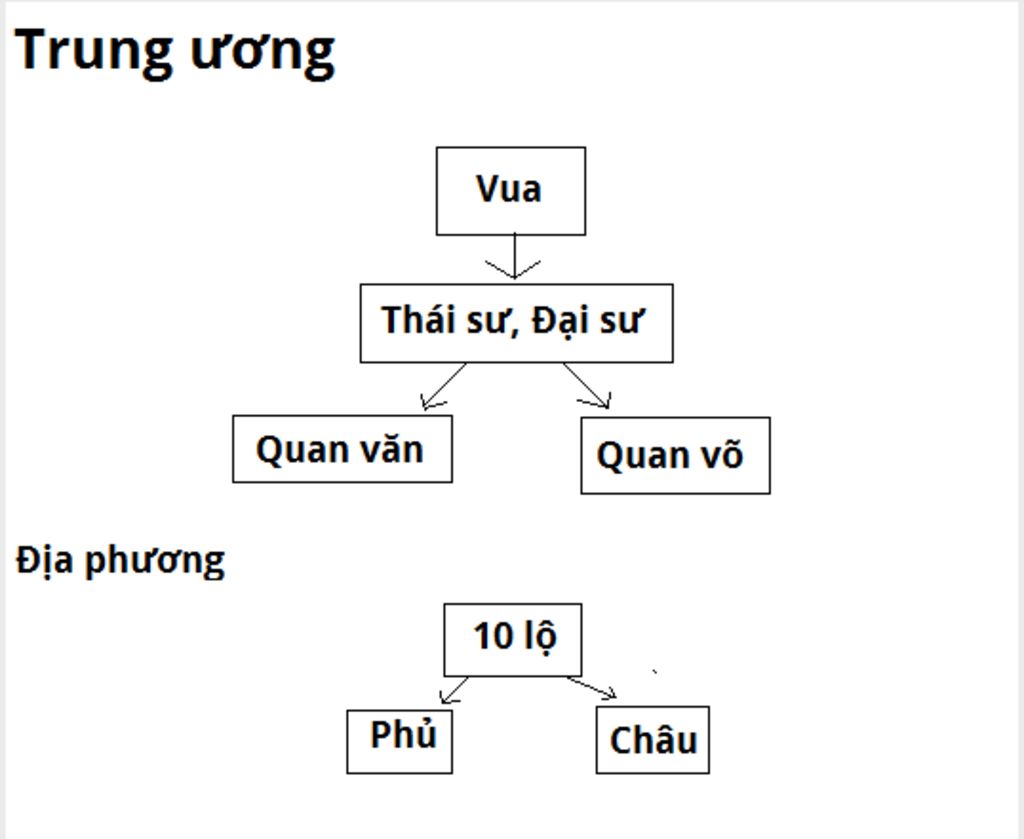 Trung ương

Vua

Thái sư, Đại sư

Quan văn

Quan võ

Địa phương

10 lộ

Phủ

Châu